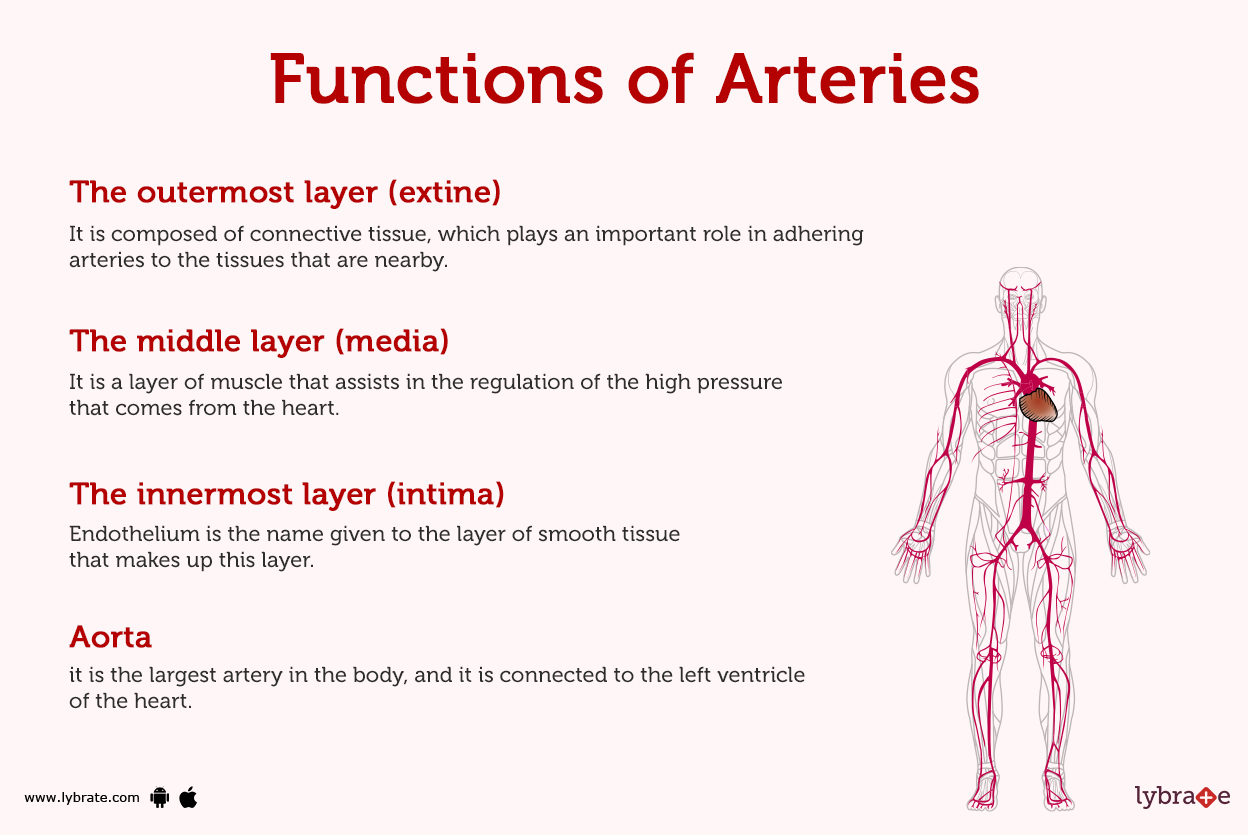 Functions of Arteries

The outermost layer (extine)

It is composed of connective tissue, which plays an important role in adhering arteries to the tissues that are nearby.

The middle layer (media)

It is a layer of muscle that assists in the regulation of the high pressure that comes from the heart.

The innermost layer (intima)

Endothelium is the name given to the layer of smooth tissue that makes up this layer.

Aorta

it is the largest artery in the body, and it is connected to the left ventricle of the heart.

www.lybrate.com

lybrate